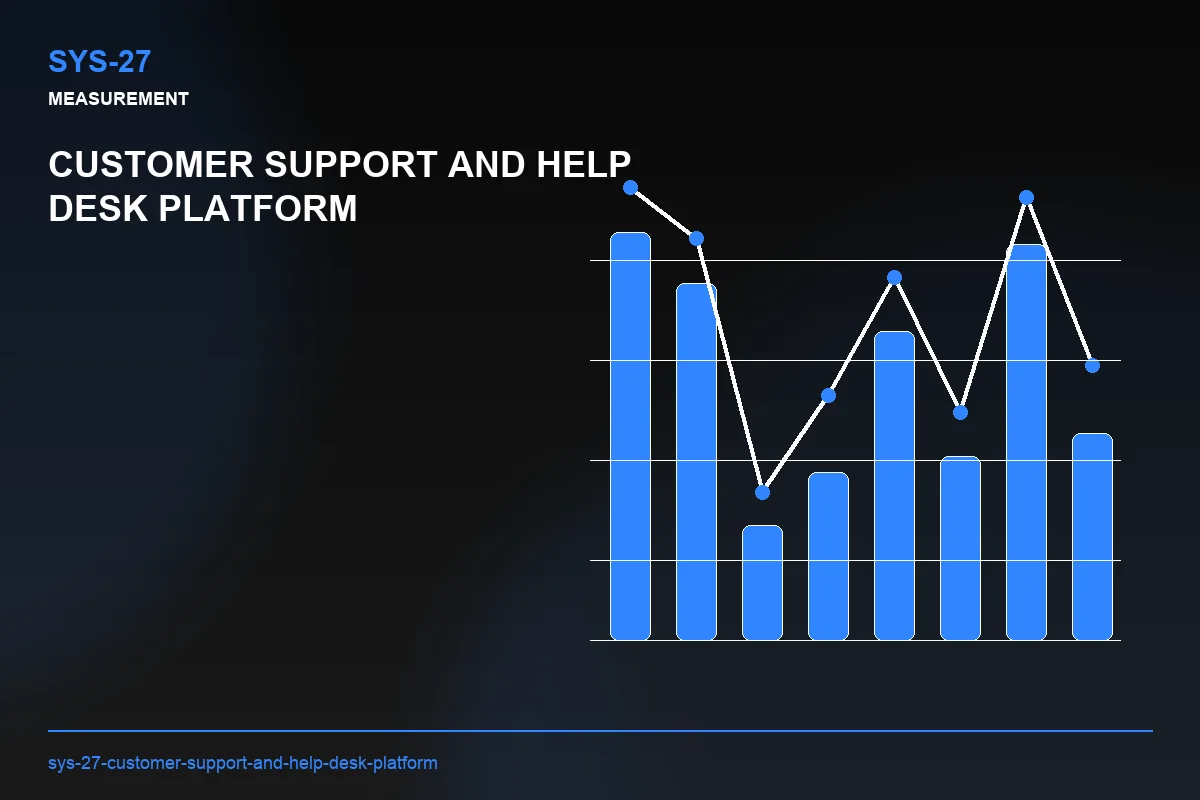 SYS-27

MEASUREMENT

CUSTOMER SUPPORT AND HELP DESK PLATFORM

sys-27-customer-support-and-help-desk-platform